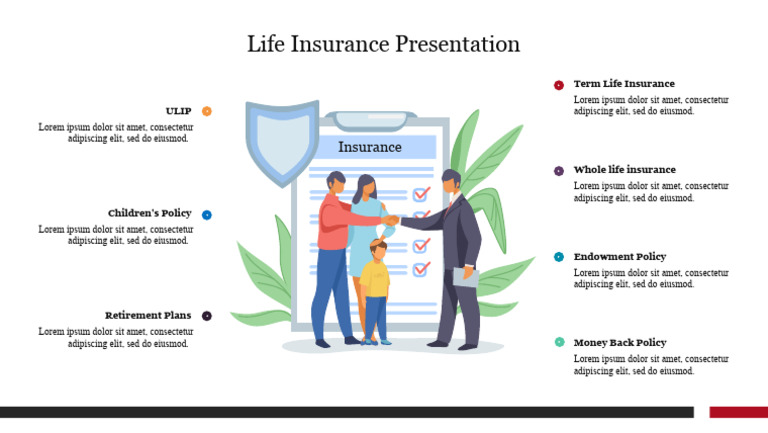 Life Insurance Presentation

ULIP
Lorem ipsum dolor sit amet, consectetur adipiscing elit, sed do eiusmod.

Children's Policy
Lorem ipsum dolor sit amet, consectetur adipiscing elit, sed do eiusmod.

Retirement Plans
Lorem ipsum dolor sit amet, consectetur adipiscing elit, sed do eiusmod.

Insurance

Term Life Insurance
Lorem ipsum dolor sit amet, consectetur adipiscing elit, sed do eiusmod.

Whole life insurance
Lorem ipsum dolor sit amet, consectetur adipiscing elit, sed do eiusmod.

Endowment Policy
Lorem ipsum dolor sit amet, consectetur adipiscing elit, sed do eiusmod.

Money Back Policy
Lorem ipsum dolor sit amet, consectetur adipiscing elit, sed do eiusmod.